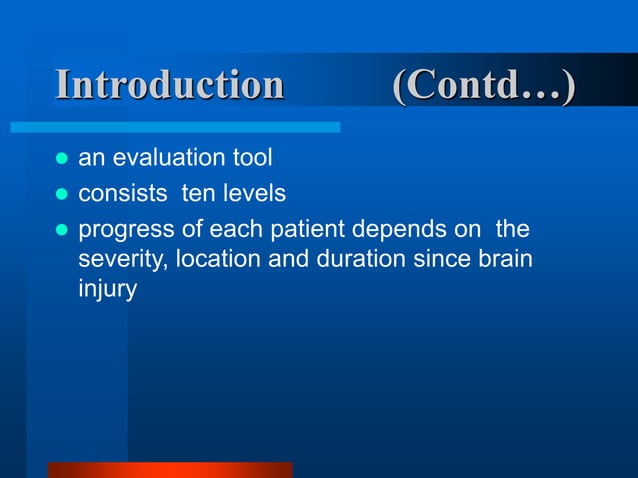 Introduction (Contd…)

- an evaluation tool
- consists ten levels
- progress of each patient depends on the severity, location and duration since brain injury